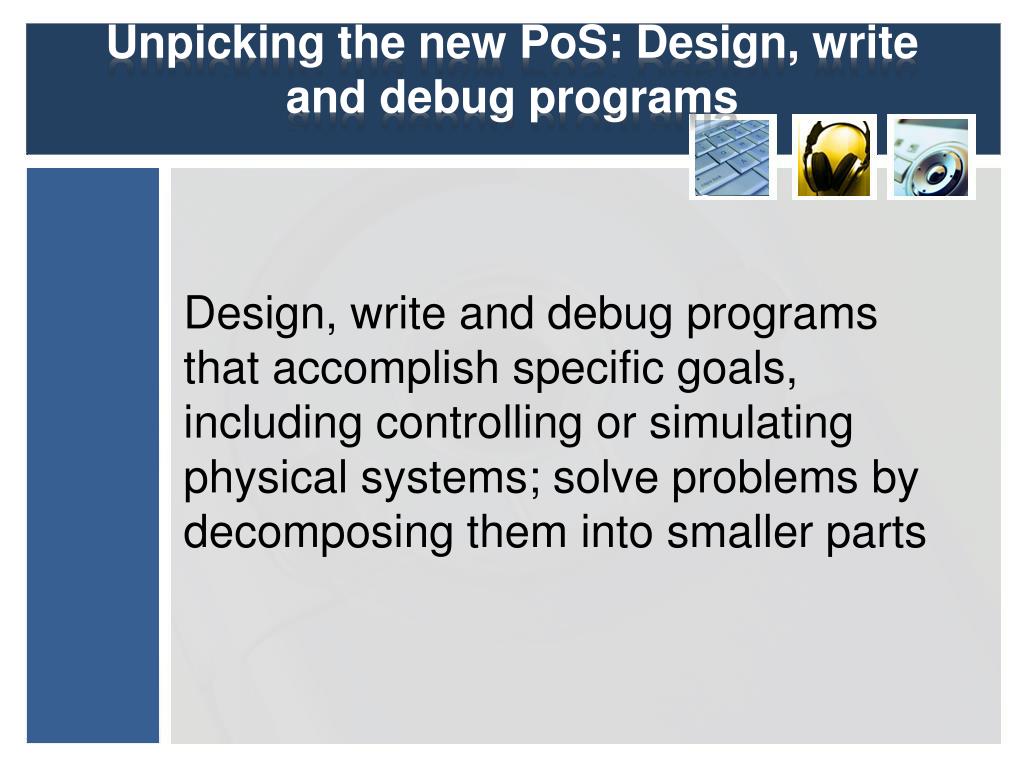 Unpicking the new PoS: Design, write and debug programs

Design, write and debug programs that accomplish specific goals, including controlling or simulating physical systems; solve problems by decomposing them into smaller parts